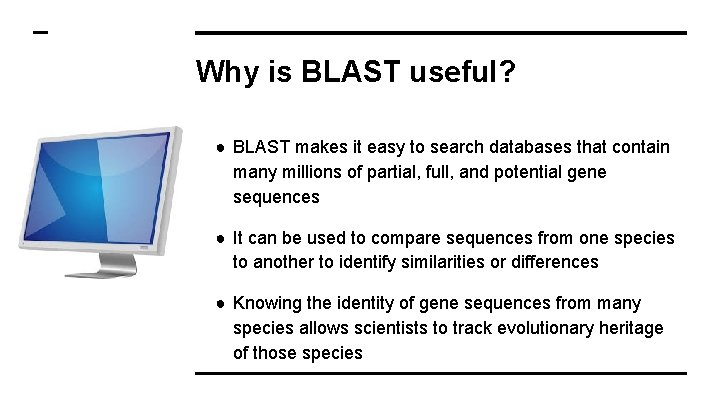 Why is BLAST useful?

● BLAST makes it easy to search databases that contain many millions of partial, full, and potential gene sequences

● It can be used to compare sequences from one species to another to identify similarities or differences

● Knowing the identity of gene sequences from many species allows scientists to track evolutionary heritage of those species